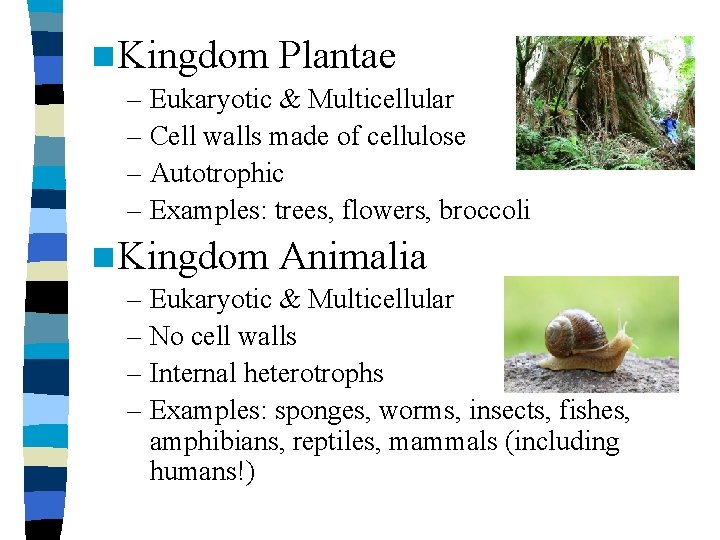 Kingdom Plantae
– Eukaryotic & Multicellular
– Cell walls made of cellulose
– Autotrophic
– Examples: trees, flowers, broccoli

Kingdom Animalia
– Eukaryotic & Multicellular
– No cell walls
– Internal heterotrophs
– Examples: sponges, worms, insects, fishes, amphibians, reptiles, mammals (including humans!)